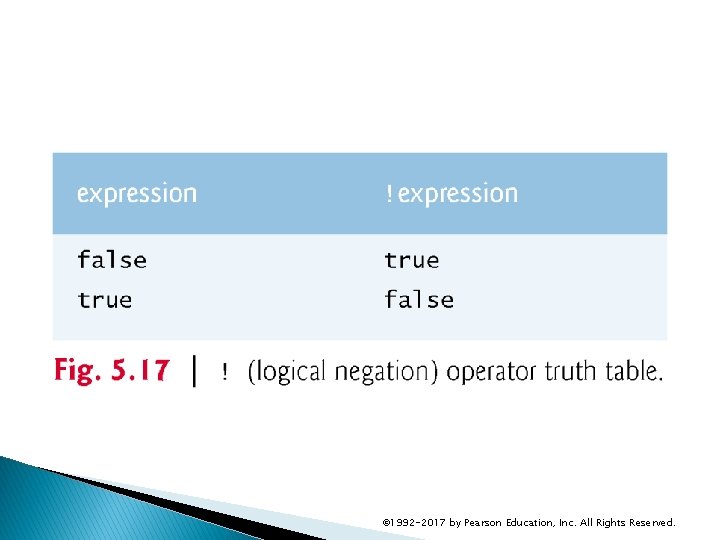 | expression | !expression |
|---|---|
| false | true |
| true | false |

Fig. 5.17 | ! (logical negation) operator truth table.

©1992-2017 by Pearson Education, Inc. All Rights Reserved.